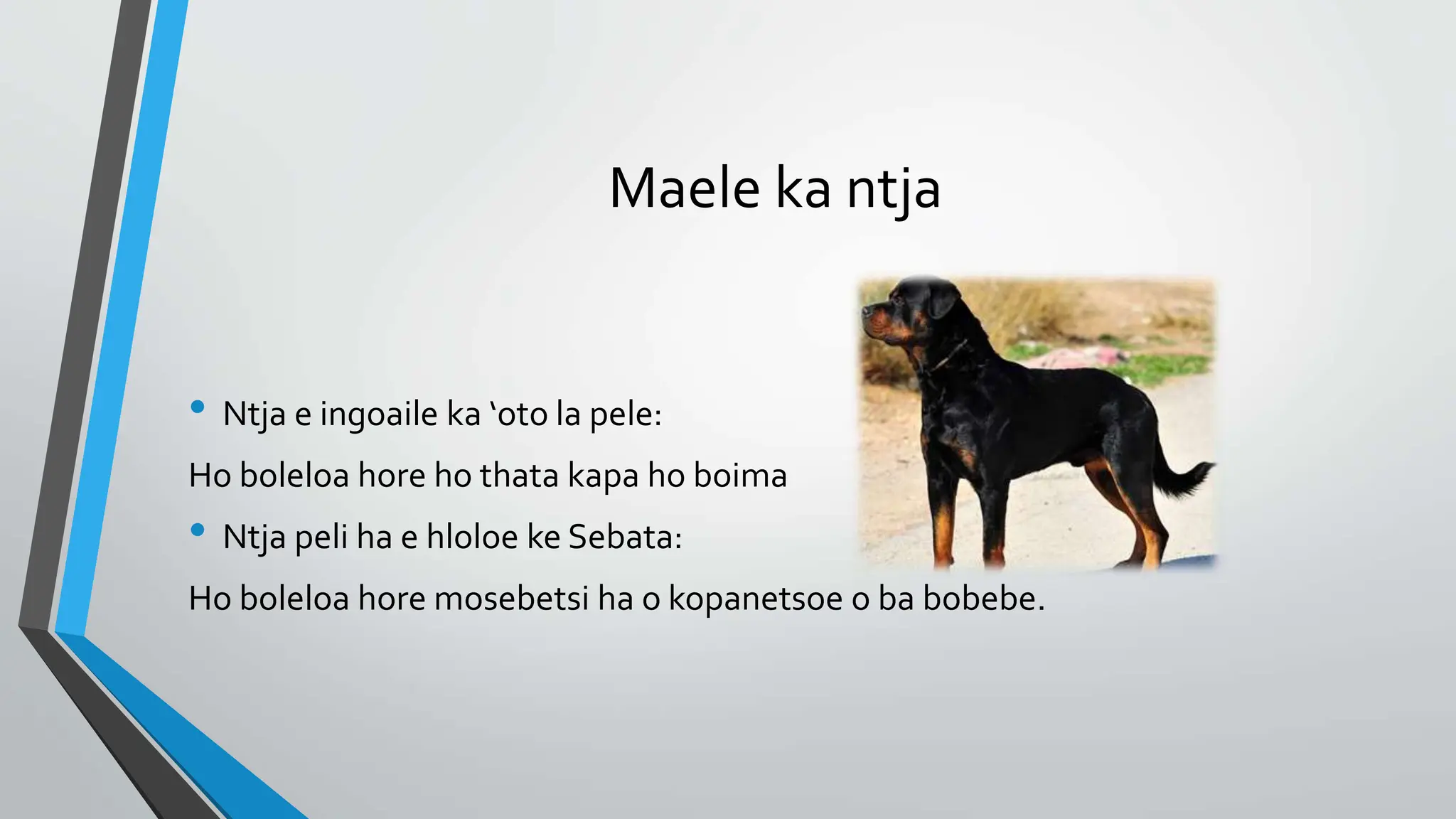 Maele ka ntja

• Ntja e ingoaile ka ‘oto la pele:

Ho boleloa hore ho thata kapa ho boima

• Ntja peli ha e hloloe ke Sebata:

Ho boleloa hore mosebetsi ha o kopanetsoe o ba bobebe.